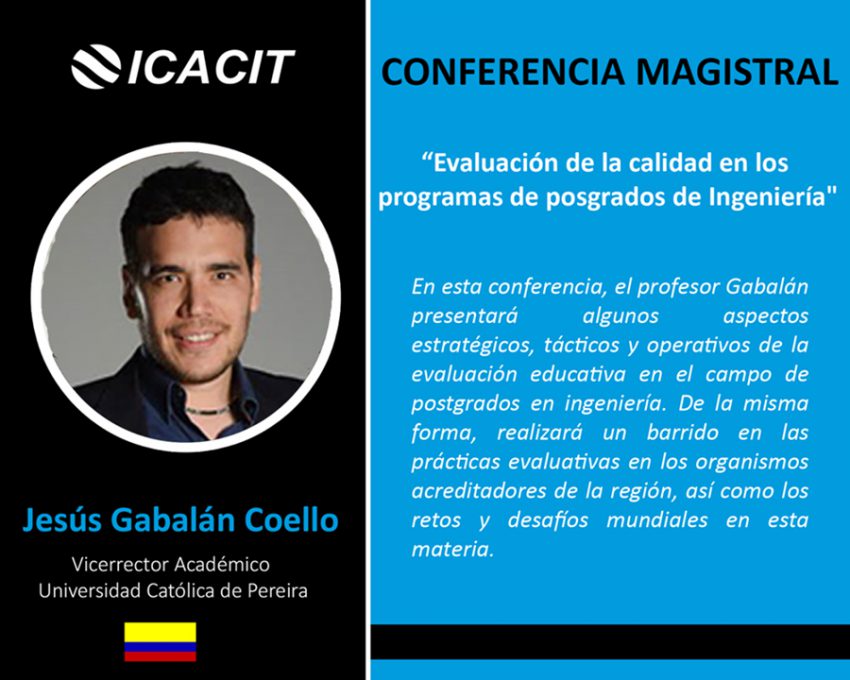 ICACIT

Jesús Gabalán Coello

Vicerrector Académico
Universidad Católica de Pereira

CONFERENCIA MAGISTRAL

“Evaluación de la calidad en los programas de posgrados de Ingeniería"

En esta conferencia, el profesor Gabalán presentará algunos aspectos estratégicos, tácticos y operativos de la evaluación educativa en el campo de postgrados en ingeniería. De la misma forma, realizará un barrido en las prácticas evaluativas en los organismos acreditadores de la región, así como los retos y desafíos mundiales en esta materia.